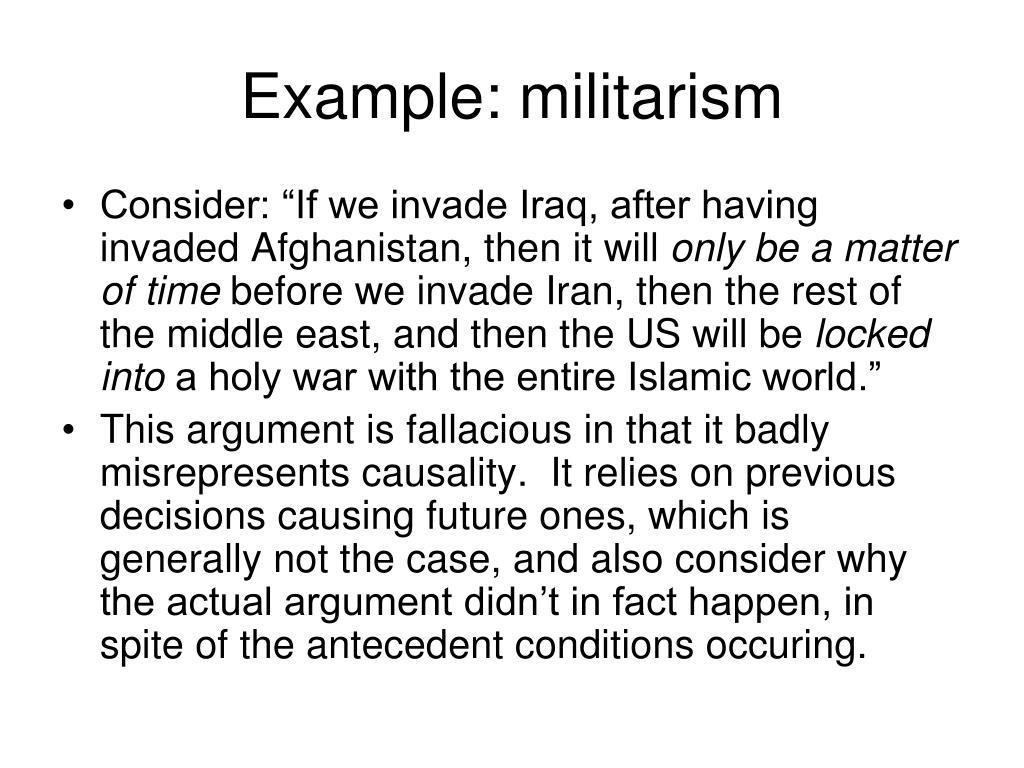 Example: militarism

• Consider: “If we invade Iraq, after having invaded Afghanistan, then it will only be a matter of time before we invade Iran, then the rest of the middle east, and then the US will be locked into a holy war with the entire Islamic world.”

• This argument is fallacious in that it badly misrepresents causality. It relies on previous decisions causing future ones, which is generally not the case, and also consider why the actual argument didn’t in fact happen, in spite of the antecedent conditions occuring.